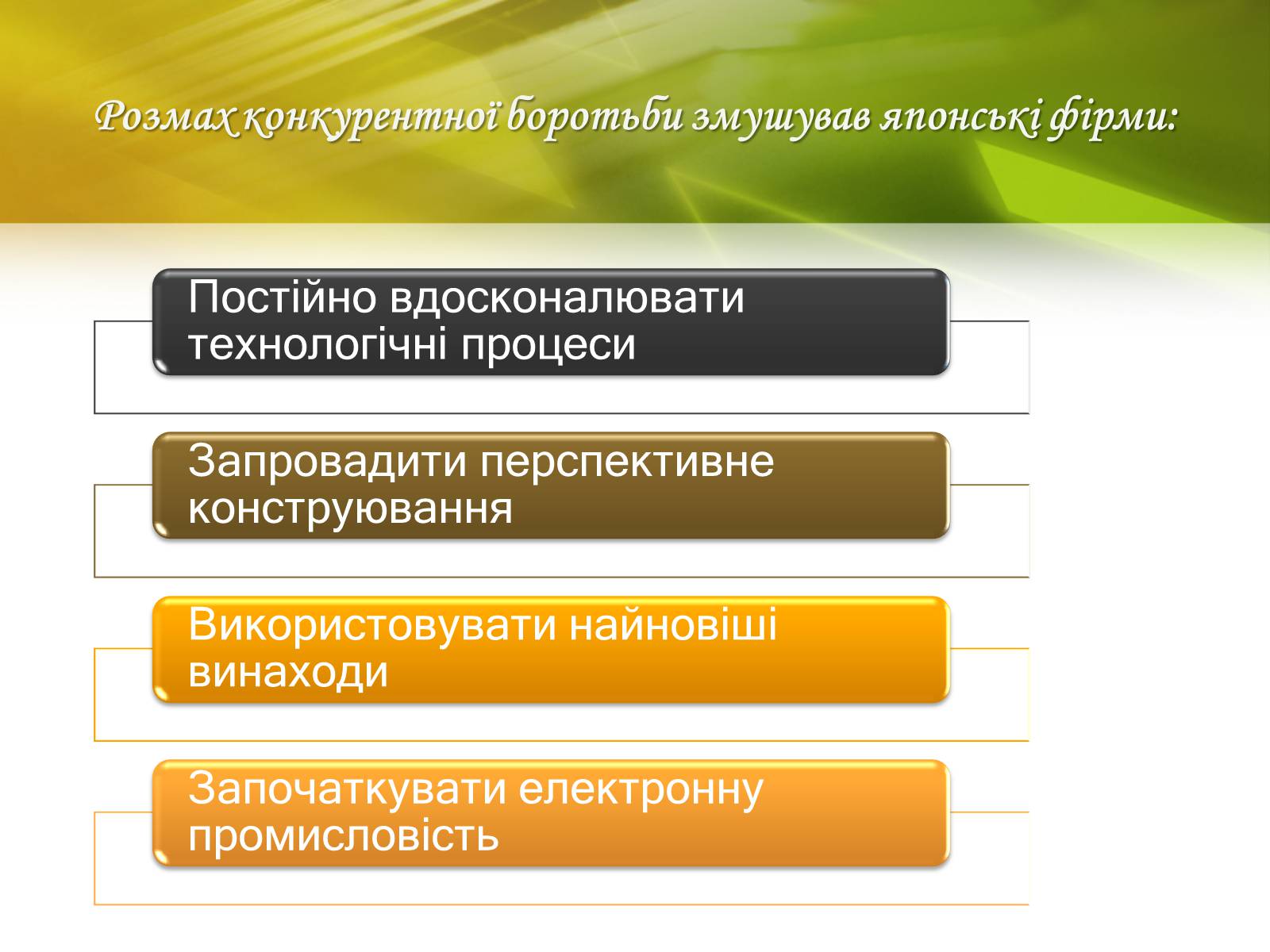 Розмах конкурентної боротьби змушував японські фірми:

Постійно вдосконалювати технологічні процеси

Запровадити перспективне конструювання

Використовувати найновіші винаходи

Започаткувати електронну промисловість